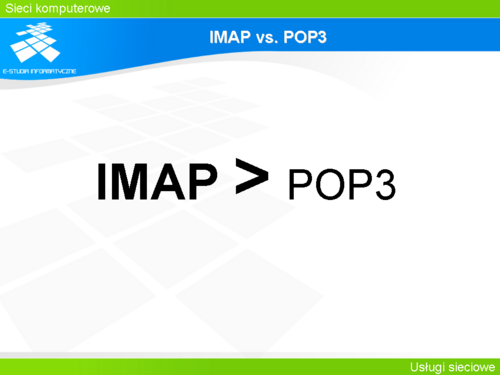 Sieci komputerowe

E-STUDIA INFORMATYCZNE

IMAP vs. POP3

IMAP > POP3

Usługi sieciowe